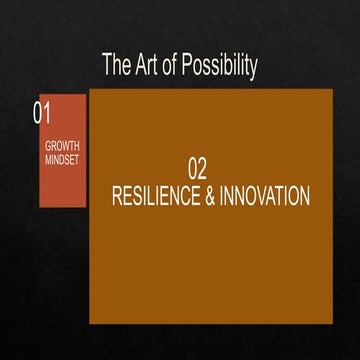 The Art of Possibility

01

GROWTH MINDSET

02
RESILIENCE & INNOVATION